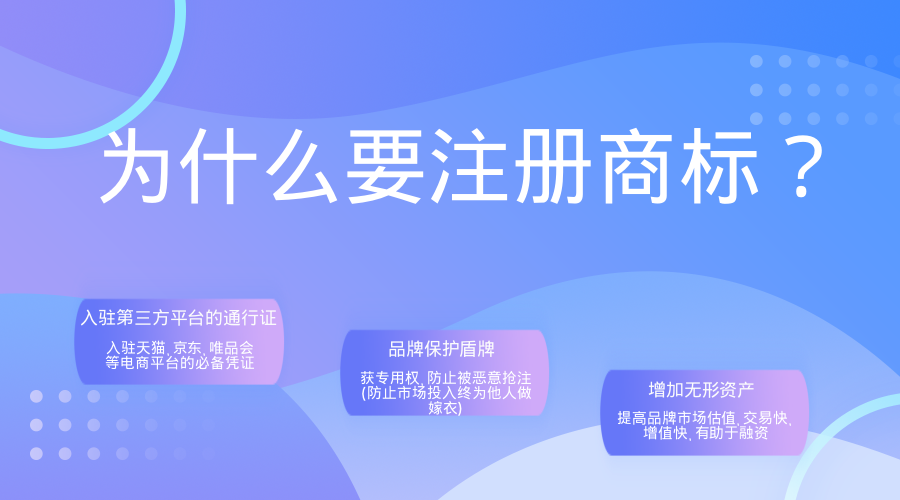 为什么要注册商标？

入驻第三方平台的通行证

入驻天猫, 京东, 唯品会等电商平台的必备凭证

品牌保护盾牌

获专用权, 防止被恶意抢注(防止市场投入终为他人做嫁衣)

增加无形资产

提高品牌市场估值, 交易快, 增值快, 有助于融资